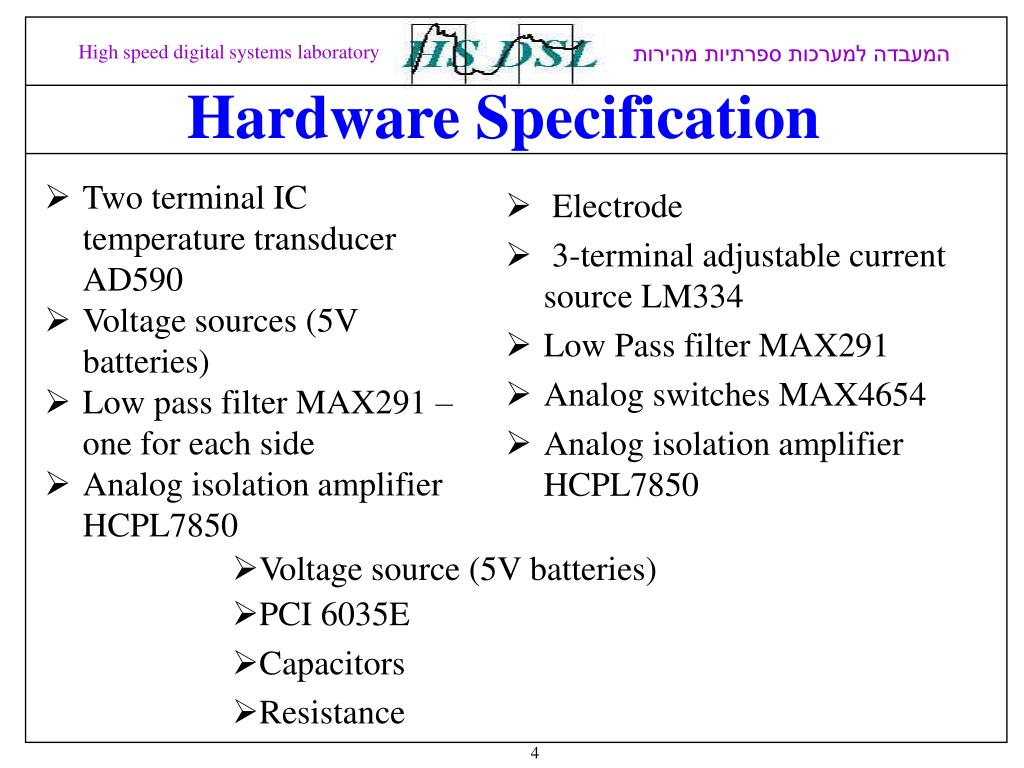 High speed digital systems laboratory

HS DSL

המעבדה למערכות ספרתיות מהירות

Hardware Specification

➢ Two terminal IC temperature transducer AD590
➢ Voltage sources (5V batteries)
➢ Low pass filter MAX291 – one for each side
➢ Analog isolation amplifier HCPL7850

➢ Electrode
➢ 3-terminal adjustable current source LM334
➢ Low Pass filter MAX291
➢ Analog switches MAX4654
➢ Analog isolation amplifier HCPL7850

➢Voltage source (5V batteries)
➢PCI 6035E
➢Capacitors
➢Resistance

4